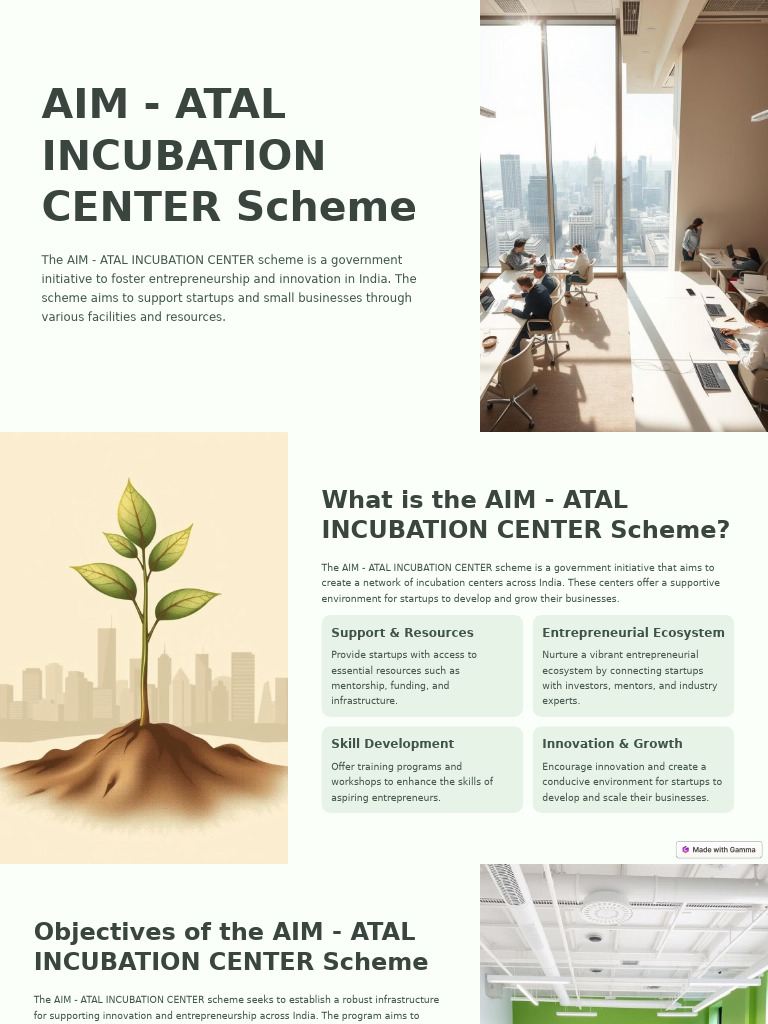 AIM - ATAL INCUBATION CENTER Scheme

The AIM - ATAL INCUBATION CENTER scheme is a government initiative to foster entrepreneurship and innovation in India. The scheme aims to support startups and small businesses through various facilities and resources.

What is the AIM - ATAL INCUBATION CENTER Scheme?

The AIM - ATAL INCUBATION CENTER scheme is a government initiative that aims to create a network of incubation centers across India. These centers offer a supportive environment for startups to develop and grow their businesses.

Support & Resources

Provide startups with access to essential resources such as mentorship, funding, and infrastructure.

Entrepreneurial Ecosystem

Nurture a vibrant entrepreneurial ecosystem by connecting startups with investors, mentors, and industry experts.

Skill Development

Offer training programs and workshops to enhance the skills of aspiring entrepreneurs.

Innovation & Growth

Encourage innovation and create a conducive environment for startups to develop and scale their businesses.

Made with Gamma

Objectives of the AIM - ATAL INCUBATION CENTER Scheme

The AIM - ATAL INCUBATION CENTER scheme seeks to establish a robust infrastructure for supporting innovation and entrepreneurship across India. The program aims to